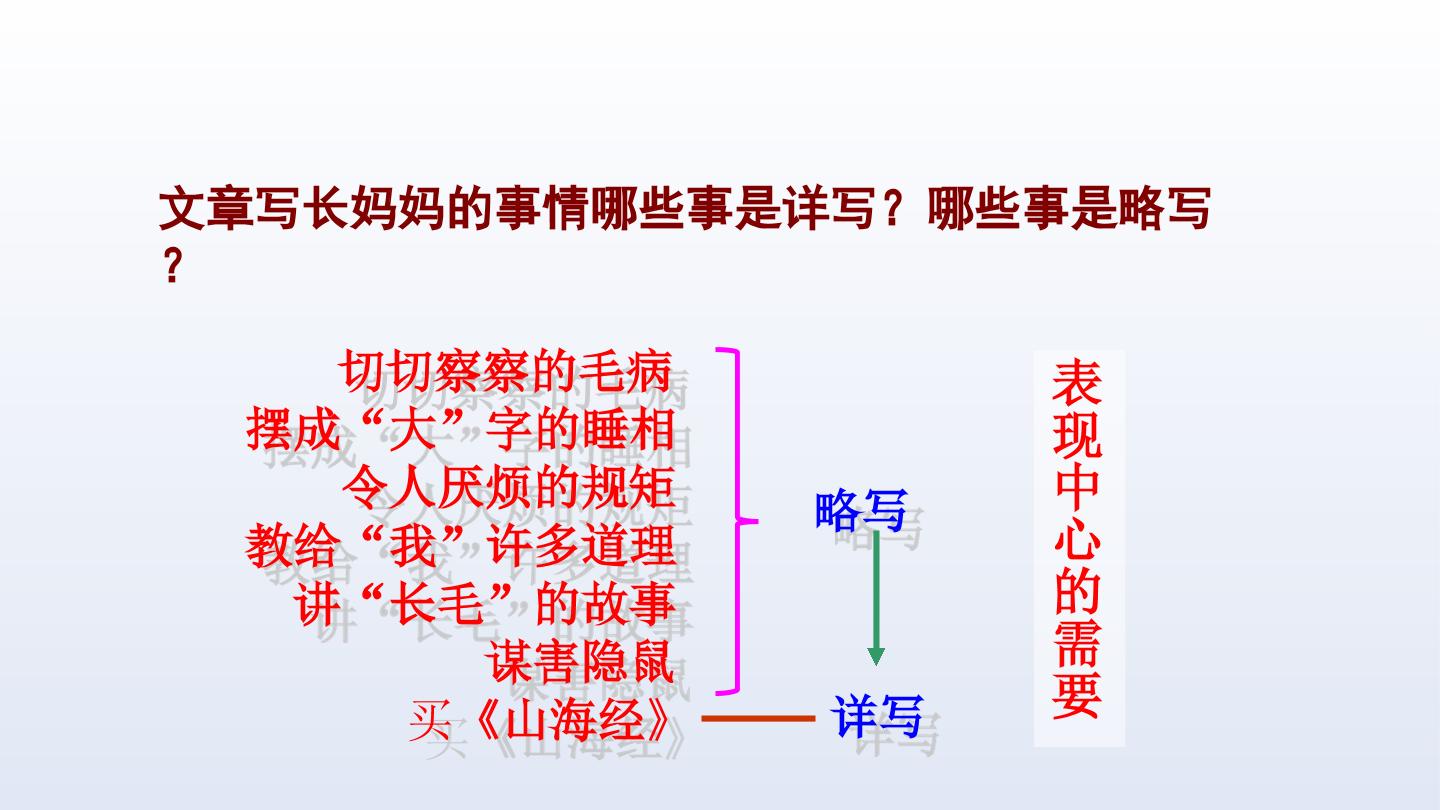 文章写长妈妈的事情哪些事是详写？哪些事是略写？

切切察察的毛病
摆成“大”字的睡相
令人厌烦的规矩
教给“我”许多道理
讲“长毛”的故事
谋害隐鼠
买《山海经》

略写

详写

表现中心的需要